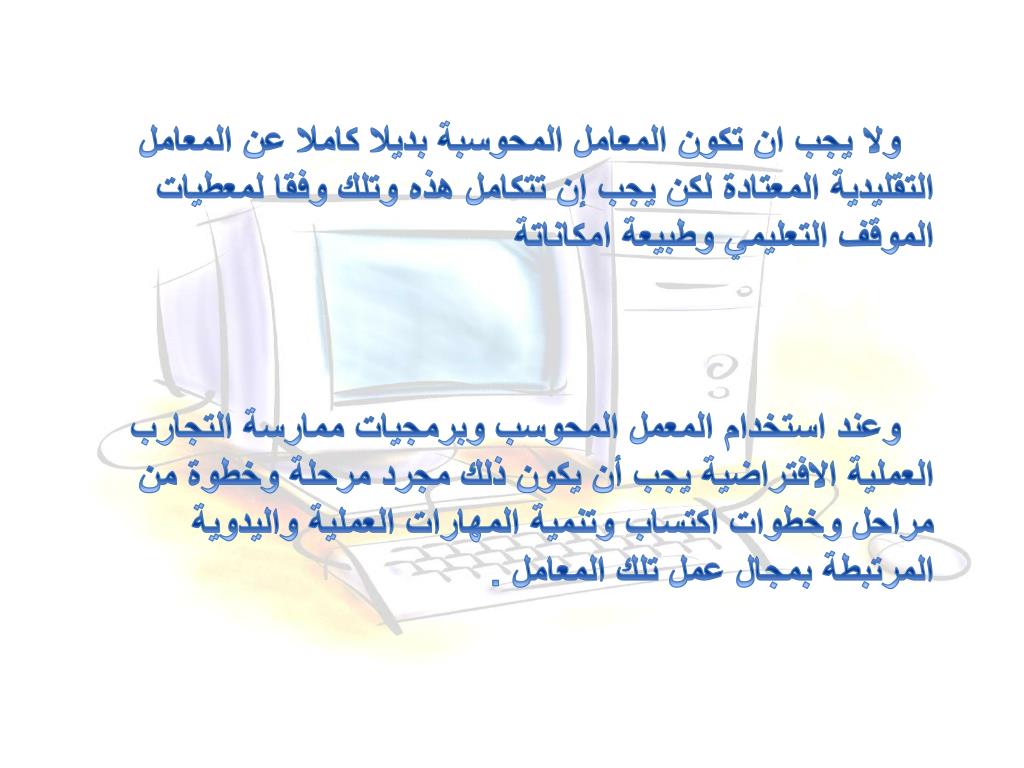 ولا يجب ان تكون المعامل المحوسبة بديلا كاملا عن المعامل التقليدية المعتادة لكن يجب إن تتكامل هذه وتلك وفقا لمعطيات الموقف التعليمي وطبيعة امكاناتة

وعند استخدام المعمل المحوسب وبرمجيات ممارسة التجارب العملية الافتراضية يجب أن يكون ذلك مجرد مرحلة وخطوة من مراحل وخطوات اكتساب وتنمية المهارات العملية واليدوية المرتبطة بمجال عمل تلك المعامل .